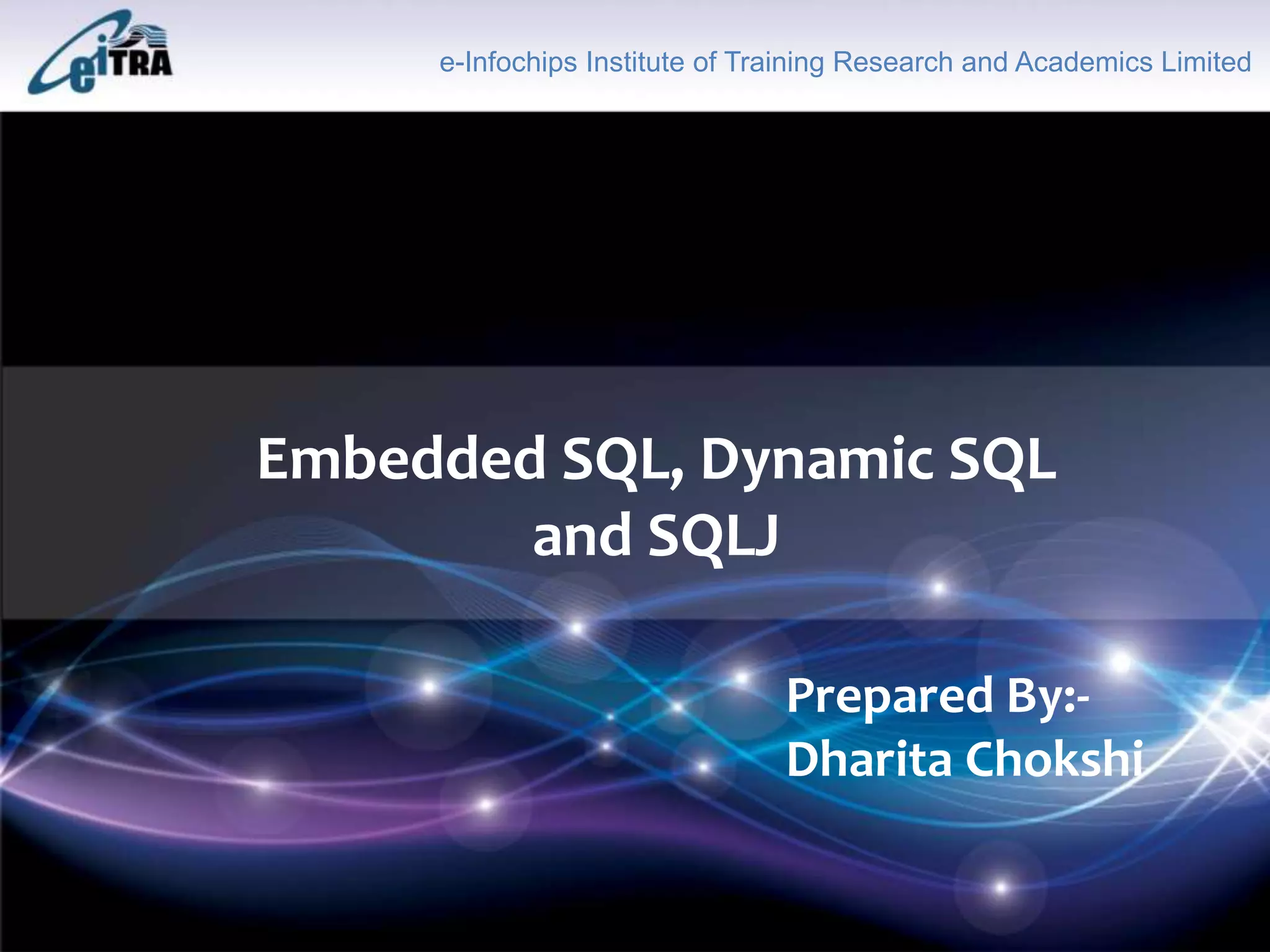 eiTRA

e-Infochips Institute of Training Research and Academics Limited

Embedded SQL, Dynamic SQL and SQLJ

Prepared By:-
Dharita Chokshi